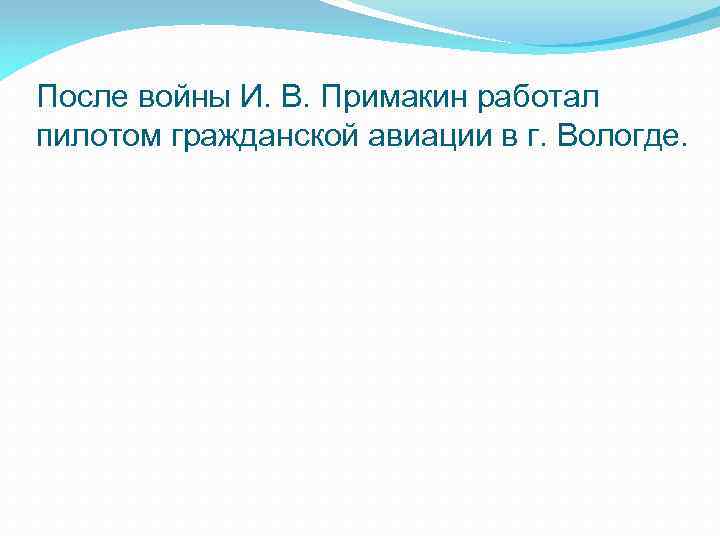 После войны И. В. Примакин работал пилотом гражданской авиации в г. Вологде.